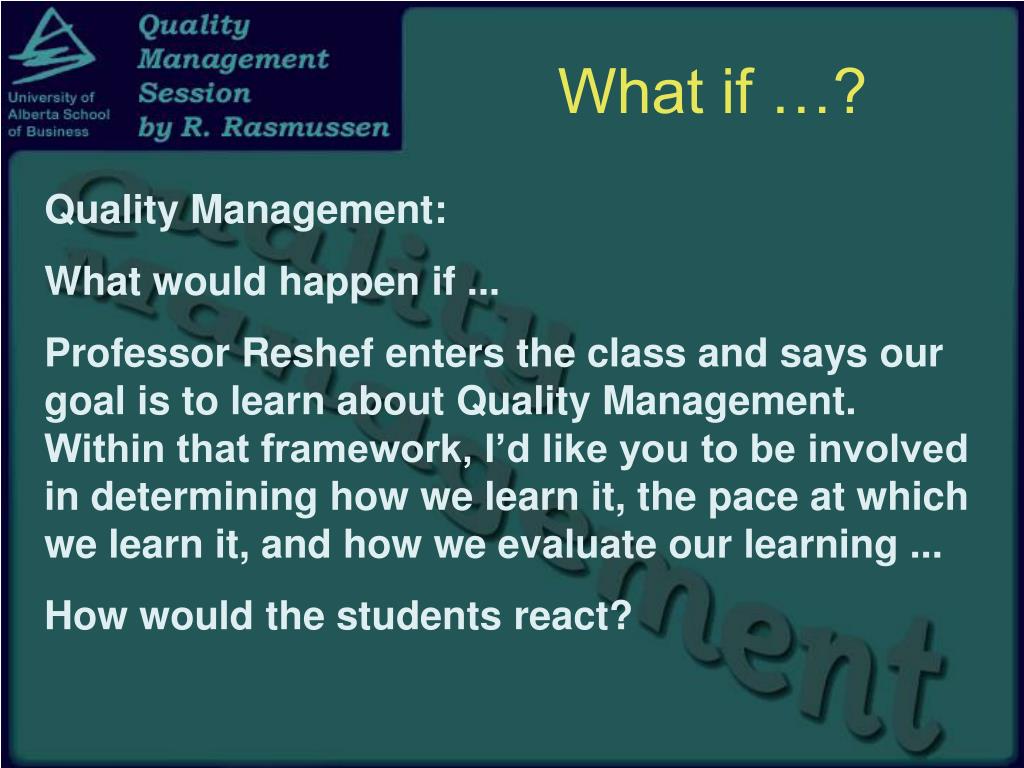 University of Alberta School of Business

Quality Management Session by R. Rasmussen

What if …?

Quality Management:

What would happen if ...

Professor Reshef enters the class and says our goal is to learn about Quality Management. Within that framework, I'd like you to be involved in determining how we learn it, the pace at which we learn it, and how we evaluate our learning ...

How would the students react?

Quality Management